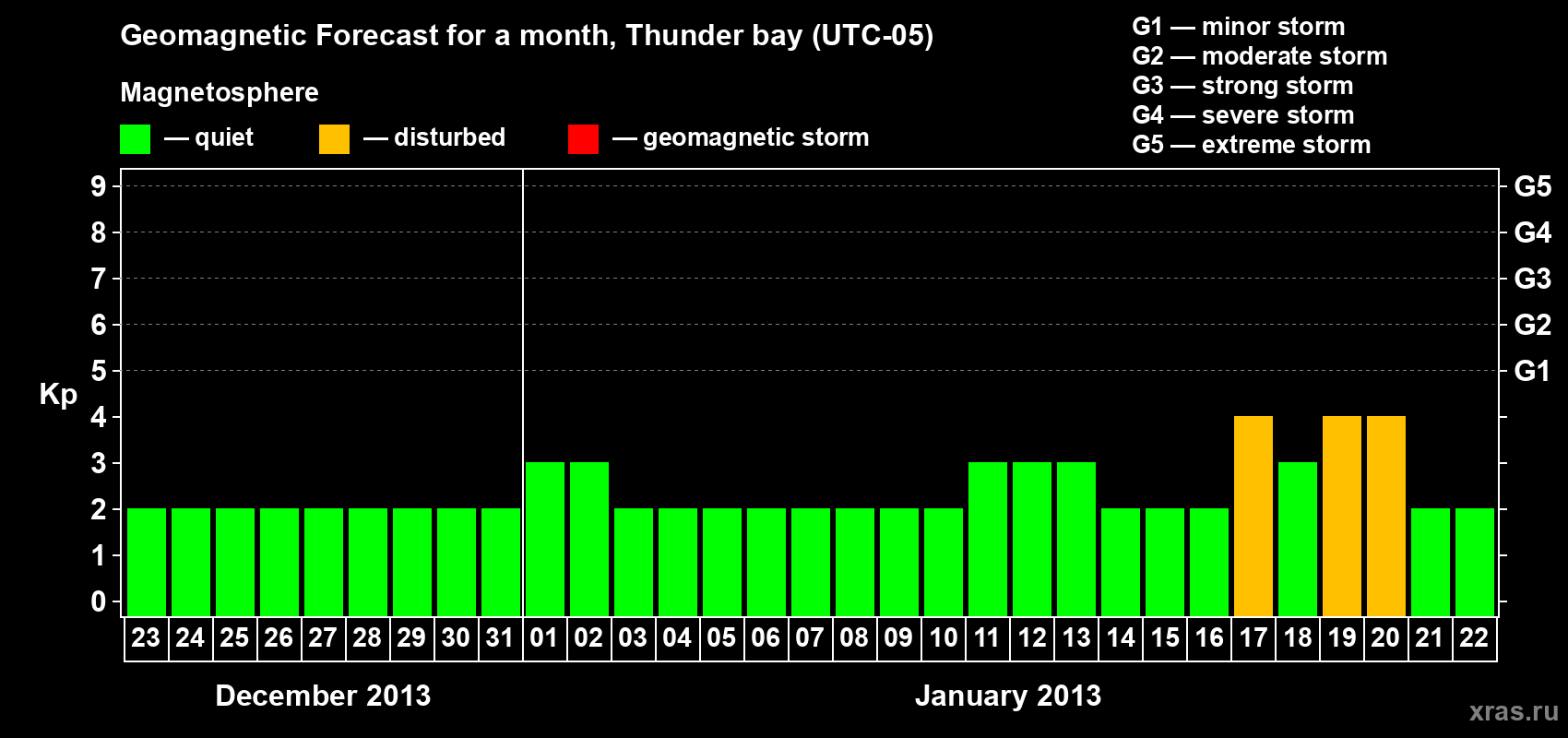 Geomagnetic Forecast for a month, Thunder bay (UTC-05)

Magnetosphere

— quiet — disturbed — geomagnetic storm

G1 — minor storm
G2 — moderate storm
G3 — strong storm
G4 — severe storm
G5 — extreme storm

Kp

9 8 7 6 5 4 3 2 1 0

G5 G4 G3 G2 G1

23 24 25 26 27 28 29 30 31 01 02 03 04 05 06 07 08 09 10 11 12 13 14 15 16 17 18 19 20 21 22

December 2013

January 2013

xras.ru